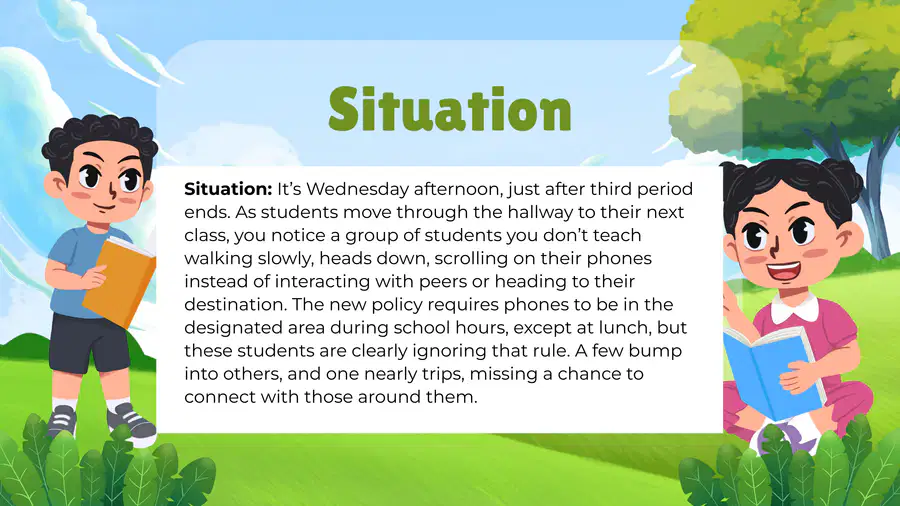 Situation

Situation: It's Wednesday afternoon, just after third period ends. As students move through the hallway to their next class, you notice a group of students you don't teach walking slowly, heads down, scrolling on their phones instead of interacting with peers or heading to their destination. The new policy requires phones to be in the designated area during school hours, except at lunch, but these students are clearly ignoring that rule. A few bump into others, and one nearly trips, missing a chance to connect with those around them.